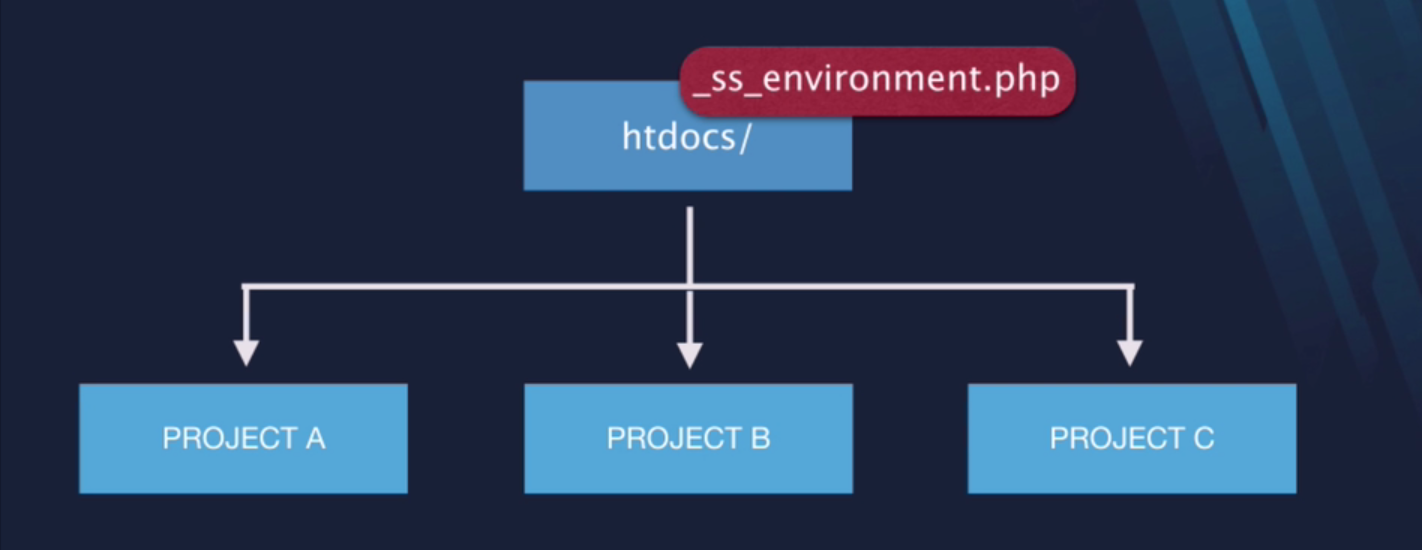 _ss_environment.php

htdocs/

PROJECT A

PROJECT B

PROJECT C